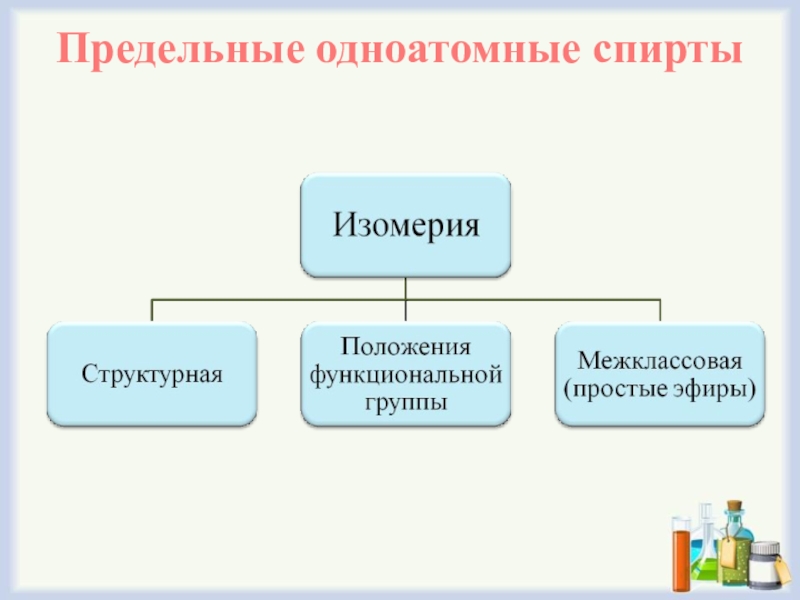 Предельные одноатомные спирты

Изомерия

Структурная

Положения функциональной группы

Межклассовая (простые эфиры)